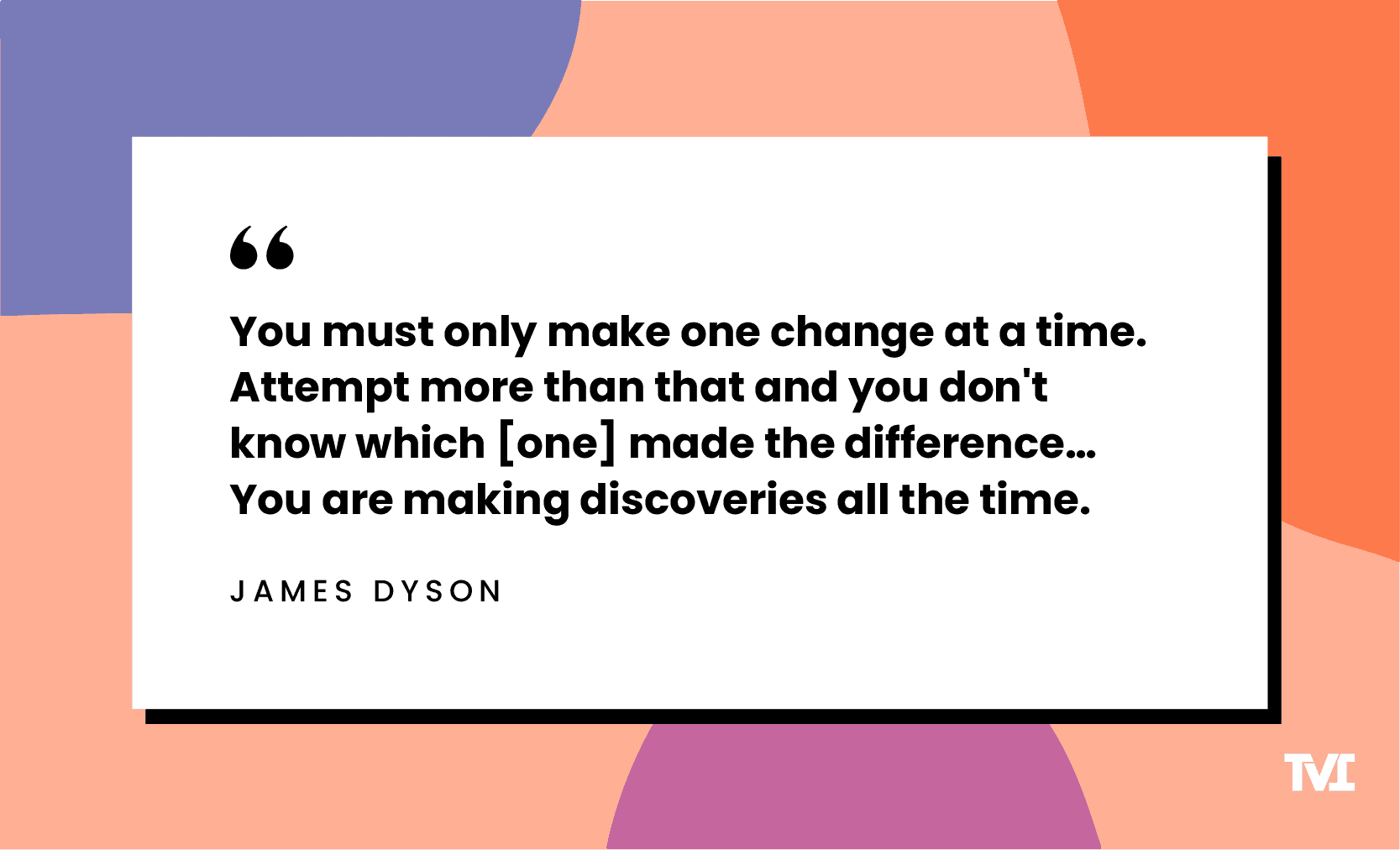 “

You must only make one change at a time. Attempt more than that and you don't know which [one] made the difference... You are making discoveries all the time.

JAMES DYSON

TVI